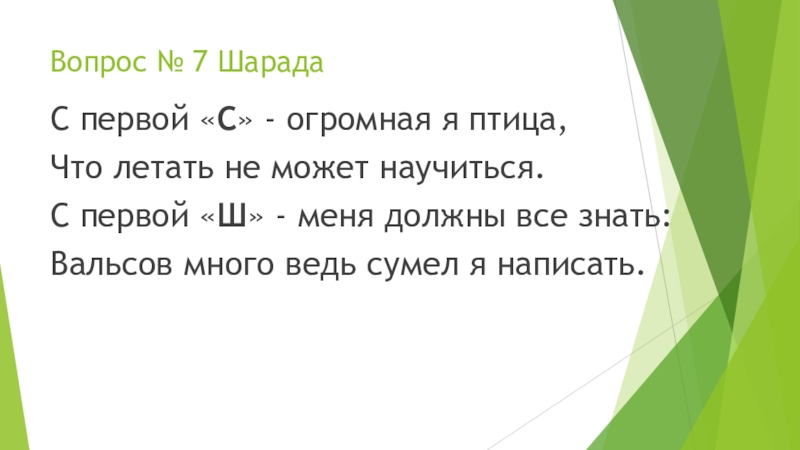 Вопрос № 7 Шарада

С первой «С» - огромная я птица,
Что летать не может научиться.
С первой «Ш» - меня должны все знать:
Вальсов много ведь сумел я написать.